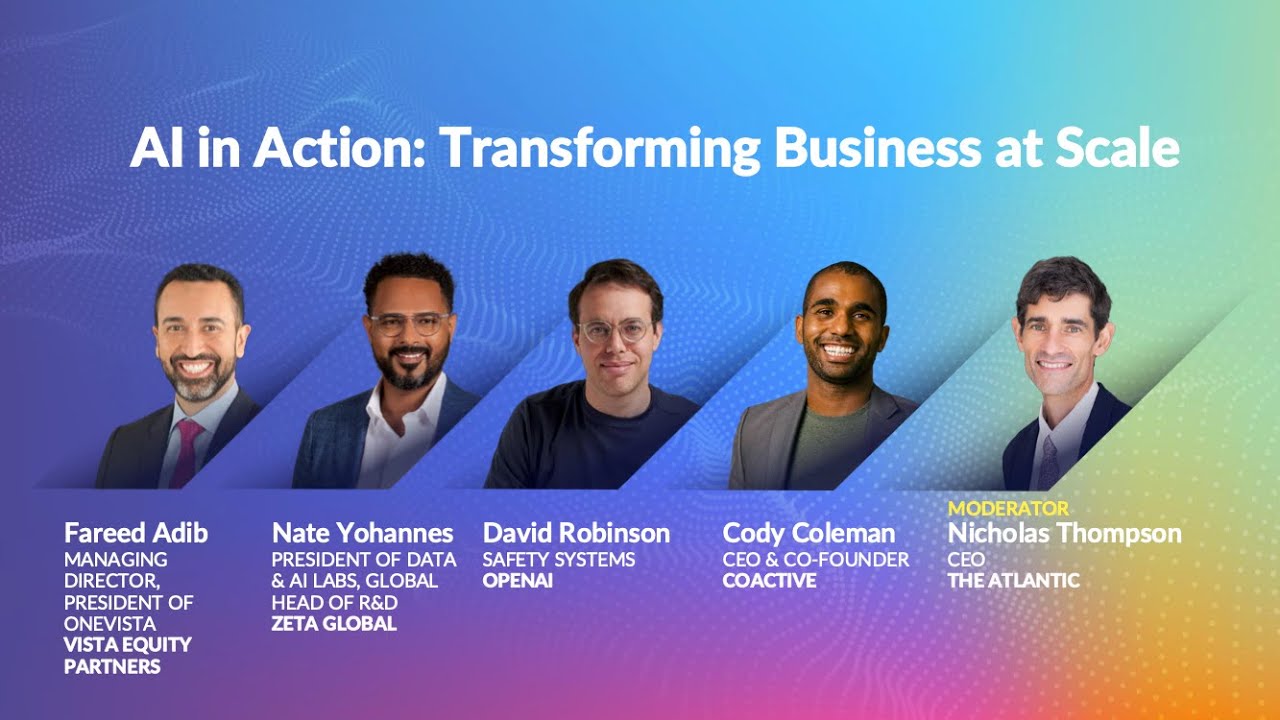 AI in Action: Transforming Business at Scale

Fareed Adib
MANAGING DIRECTOR, PRESIDENT OF ONEVISTA
VISTA EQUITY PARTNERS

Nate Yohannes
PRESIDENT OF DATA & AI LABS, GLOBAL HEAD OF R&D
ZETA GLOBAL

David Robinson
SAFETY SYSTEMS
OPENAI

Cody Coleman
CEO & CO-FOUNDER
COACTIVE

MODERATOR
Nicholas Thompson
CEO
THE ATLANTIC